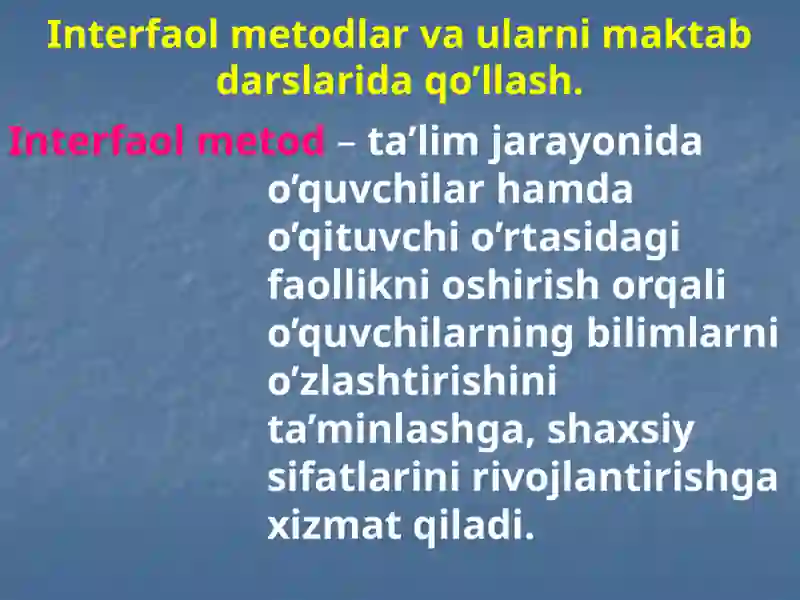 Interfaol metodlar va ularni maktab darslarida qo’llash.

Interfaol metod – ta’lim jarayonida o‘quvchilar hamda o‘qituvchi o‘rtasidagi faollikni oshirish orqali o‘quvchilarning bilimlarni o‘zlashtirishini ta’minlashga, shaxsiy sifatlarini rivojlantirishga xizmat qiladi.